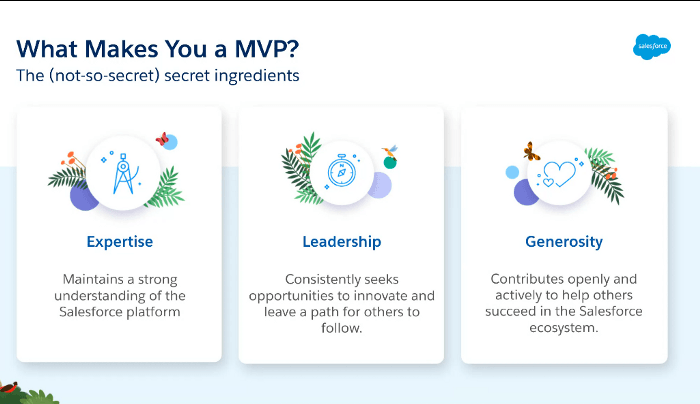 What Makes You a MVP?
The (not-so-secret) secret ingredients

salesforce

Expertise

Maintains a strong understanding of the Salesforce platform

Leadership

Consistently seeks opportunities to innovate and leave a path for others to follow.

Generosity

Contributes openly and actively to help others succeed in the Salesforce ecosystem.